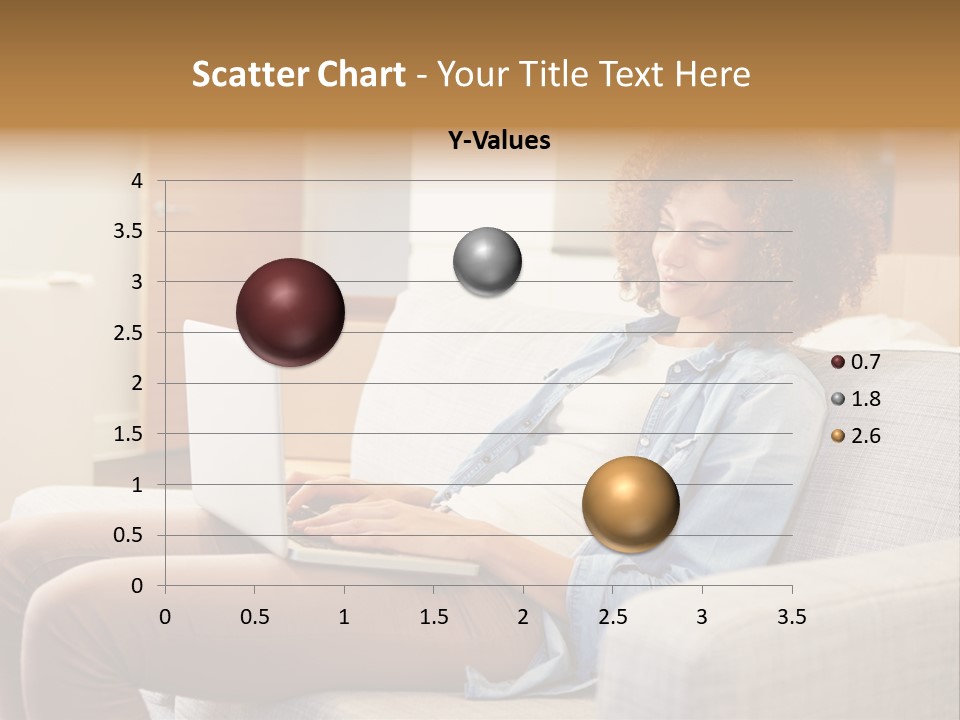 Scatter Chart - Your Title Text Here

Y-Values

4
3.5
3
2.5
2
1.5
1
0.5
0

0
0.5
1
1.5
2
2.5
3
3.5

0.7
1.8
2.6